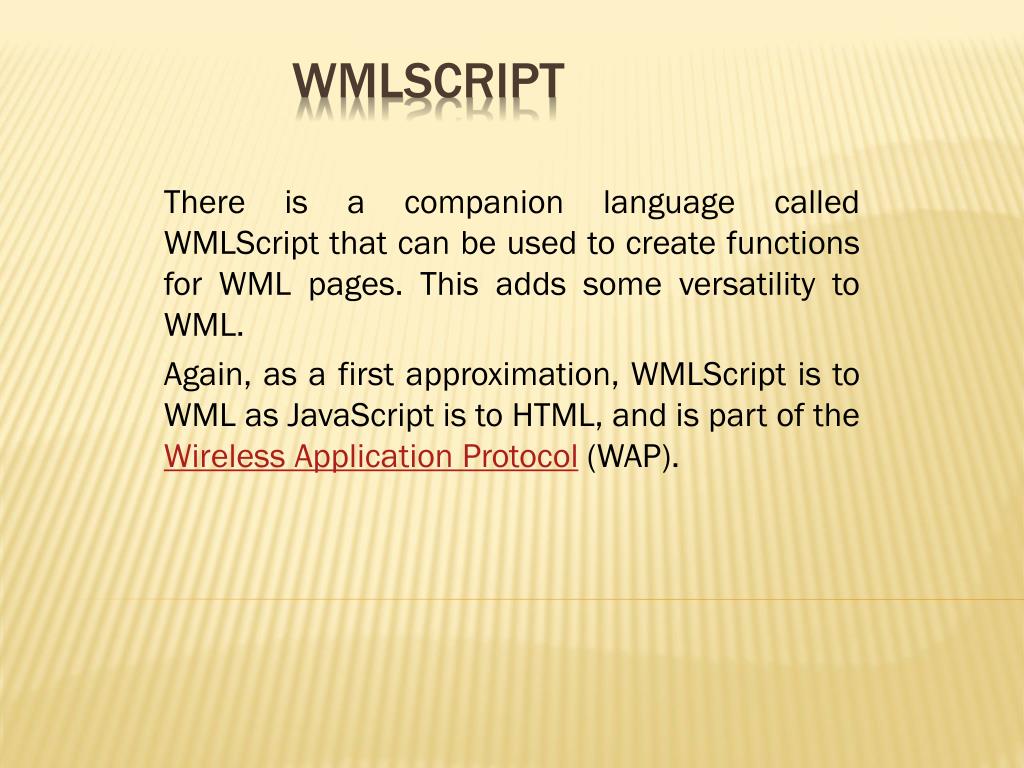 WMLSCRIPT

There is a companion language called WMLScript that can be used to create functions for WML pages. This adds some versatility to WML.

Again, as a first approximation, WMLScript is to WML as JavaScript is to HTML, and is part of the Wireless Application Protocol (WAP).